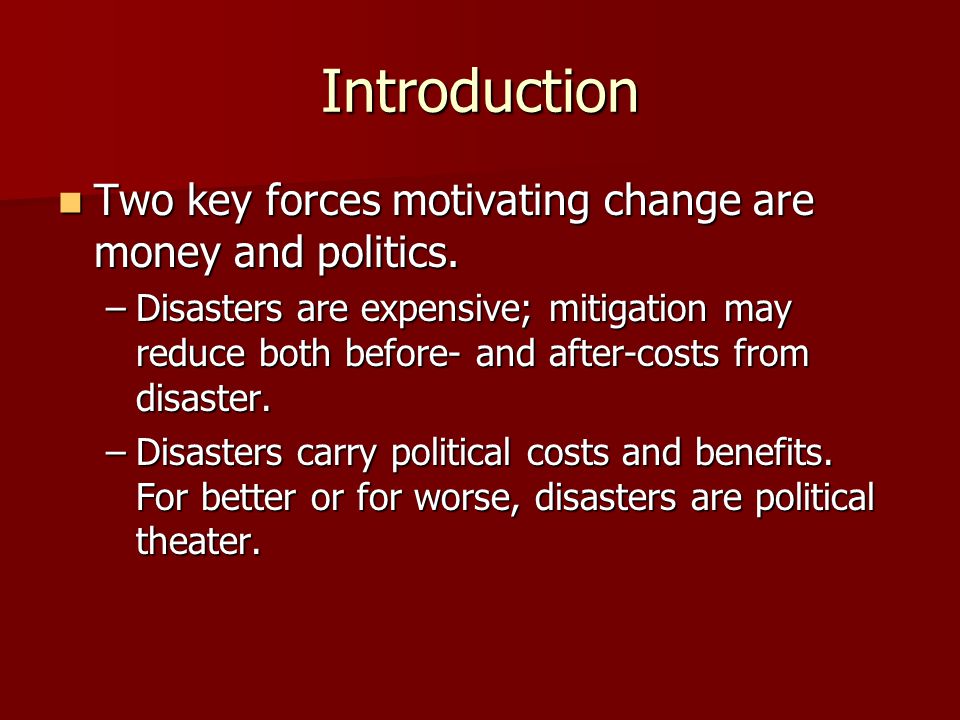 Introduction

Two key forces motivating change are money and politics.

– Disasters are expensive; mitigation may reduce both before- and after-costs from disaster.

– Disasters carry political costs and benefits. For better or for worse, disasters are political theater.